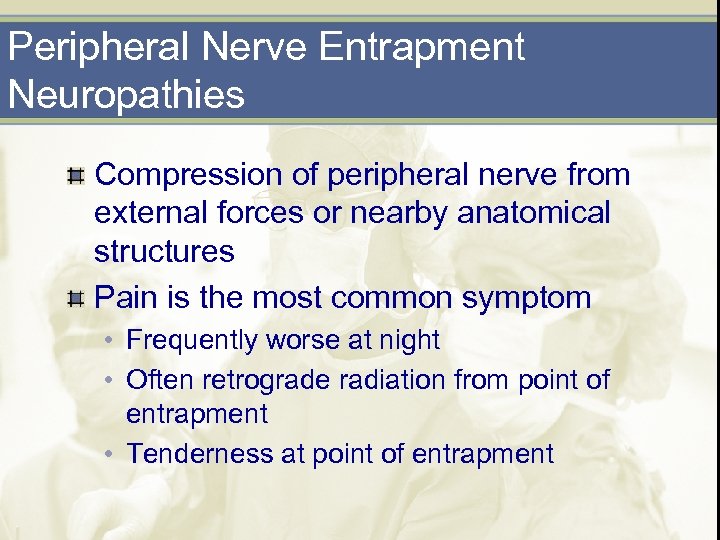 Peripheral Nerve Entrapment Neuropathies

Compression of peripheral nerve from external forces or nearby anatomical structures

Pain is the most common symptom

• Frequently worse at night

• Often retrograde radiation from point of entrapment

• Tenderness at point of entrapment